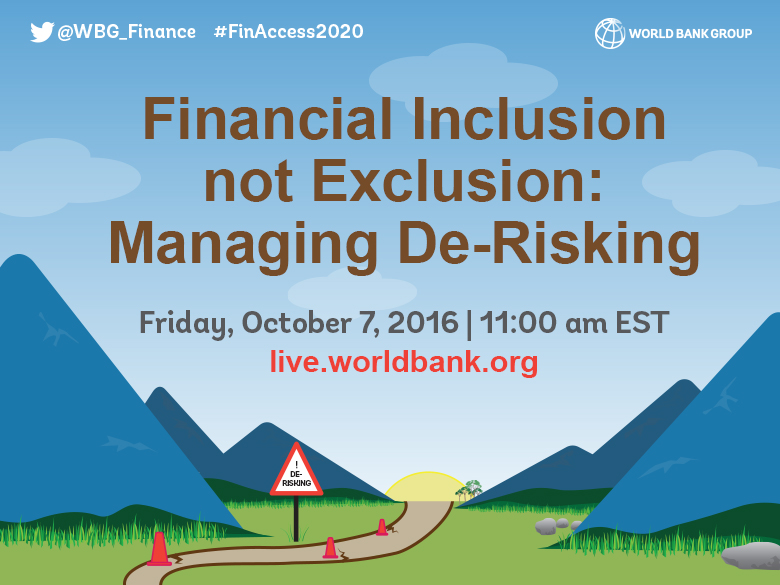 @WBG_Finance #FinAccess2020

WORLD BANK GROUP

Financial Inclusion not Exclusion: Managing De-Risking

Friday, October 7, 2016 | 11:00 am EST
live.worldbank.org

!
DE-RISKING